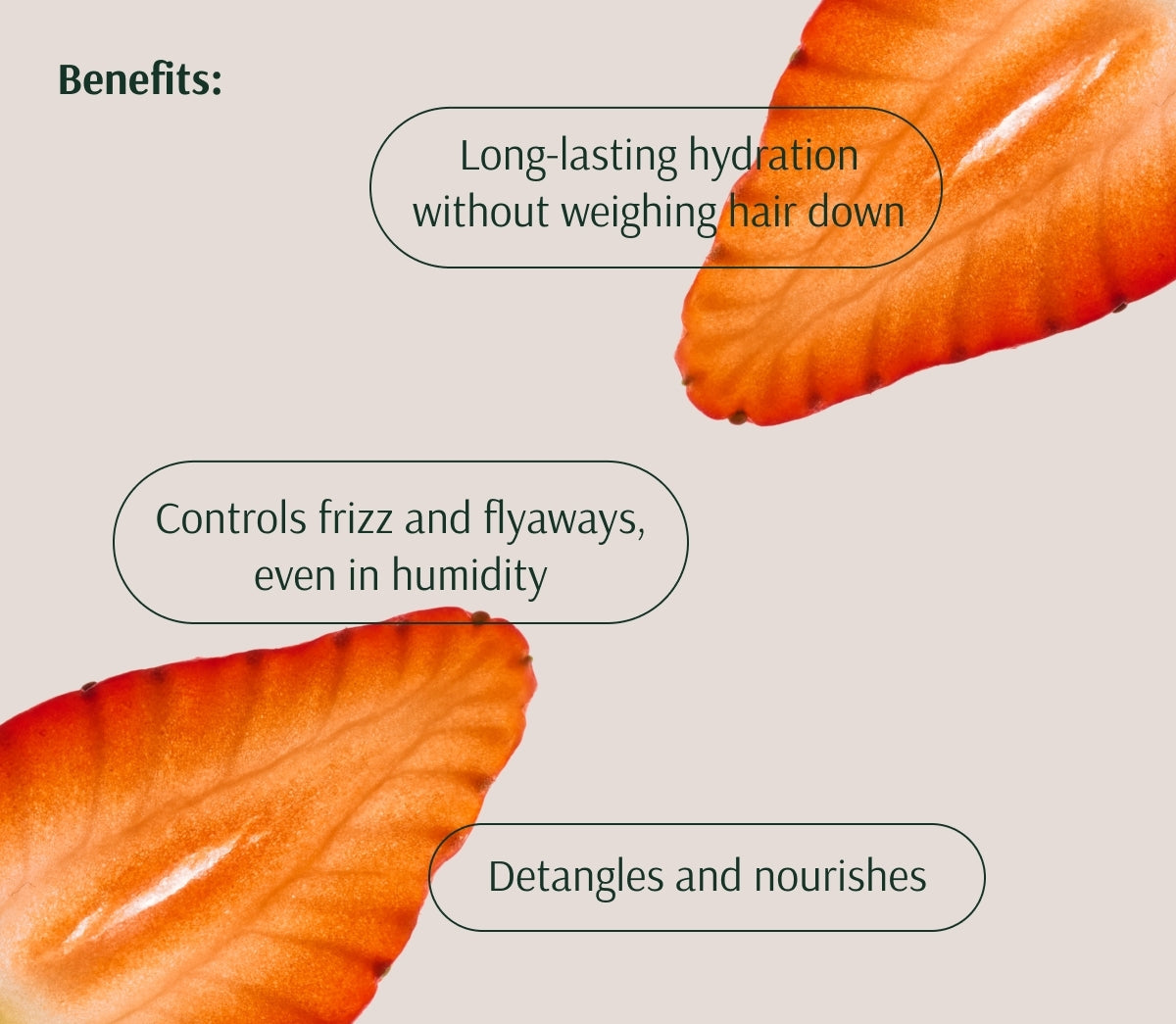 Benefits:

Long-lasting hydration without weighing hair down

Controls frizz and flyaways, even in humidity

Detangles and nourishes